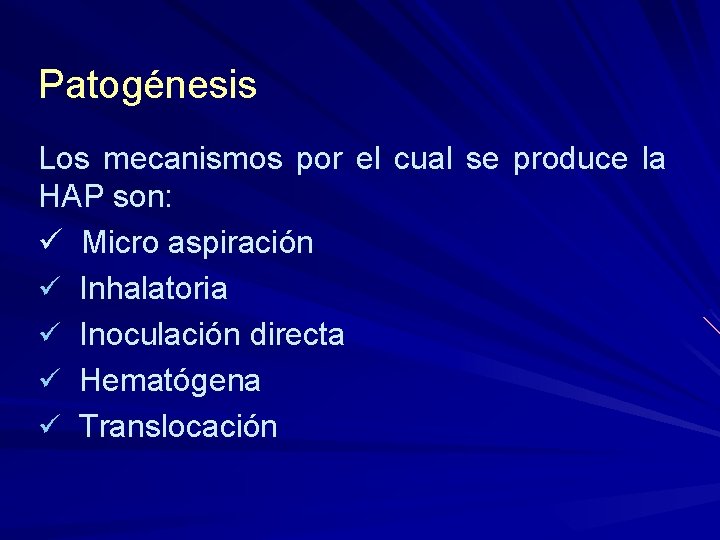 Patogénesis

Los mecanismos por el cual se produce la HAP son:

✓ Micro aspiración
✓ Inhalatoria
✓ Inoculación directa
✓ Hematógena
✓ Translocación